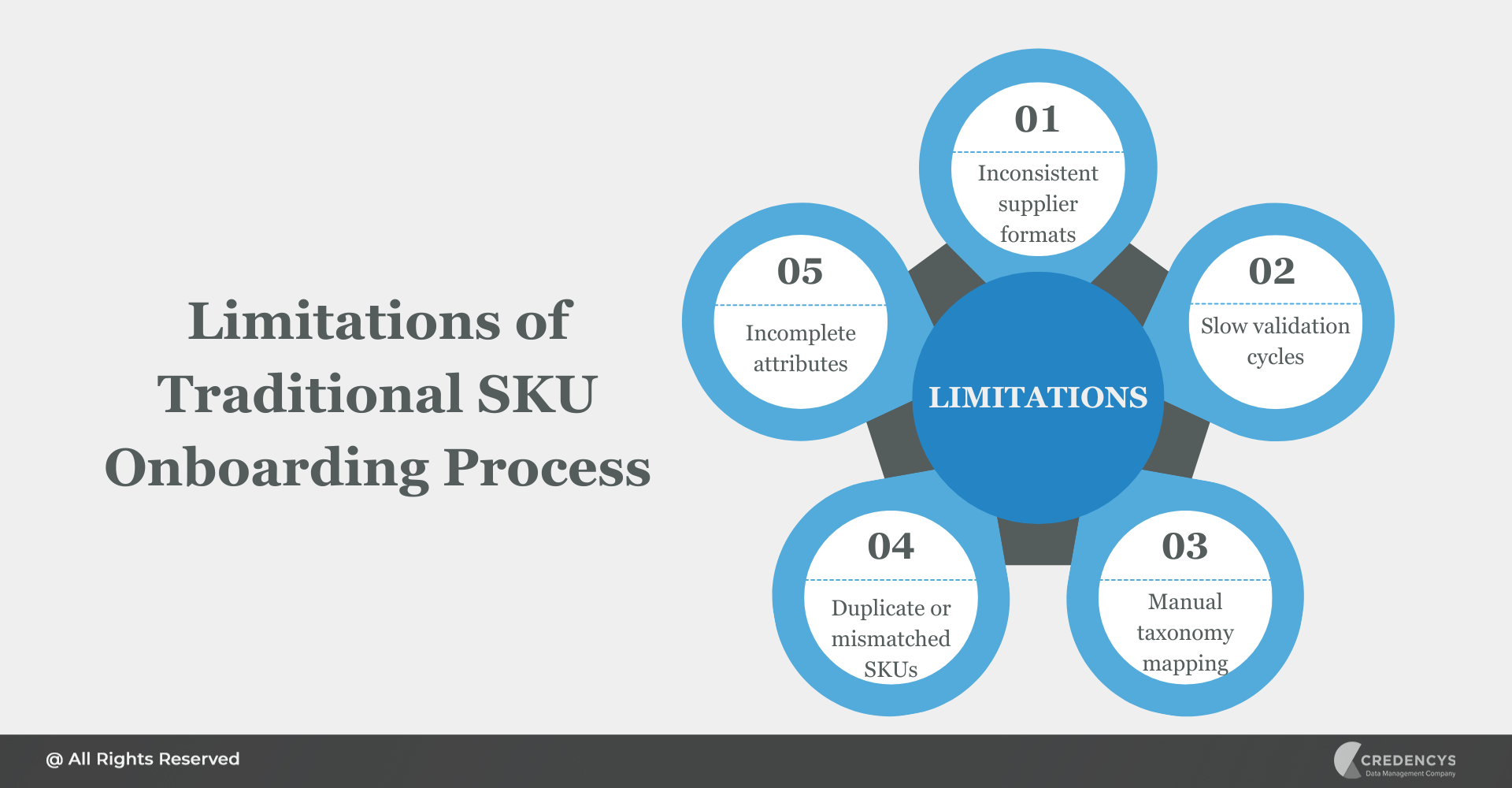 Limitations of Traditional SKU Onboarding Process

LIMITATIONS

01
Inconsistent supplier formats

02
Slow validation cycles

03
Manual taxonomy mapping

04
Duplicate or mismatched SKUs

05
Incomplete attributes

@ All Rights Reserved

CREDENCYS
Data Management Company